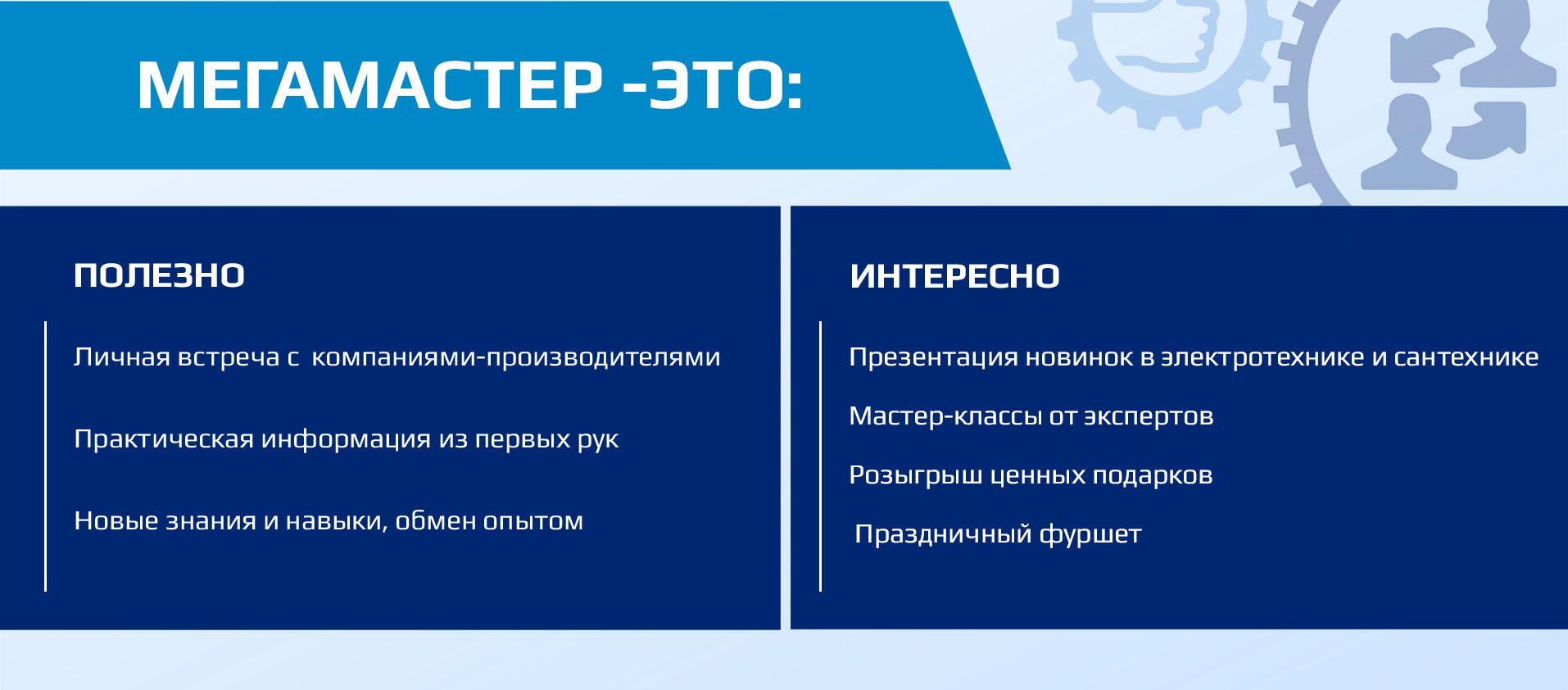 МЕГАМАСТЕР -ЭТО:

ПОЛЕЗНО

Личная встреча с компаниями-производителями

Практическая информация из первых рук

Новые знания и навыки, обмен опытом

ИНТЕРЕСНО

Презентация новинок в электротехнике и сантехнике

Мастер-классы от экспертов

Розыгрыш ценных подарков

Праздничный фуршет